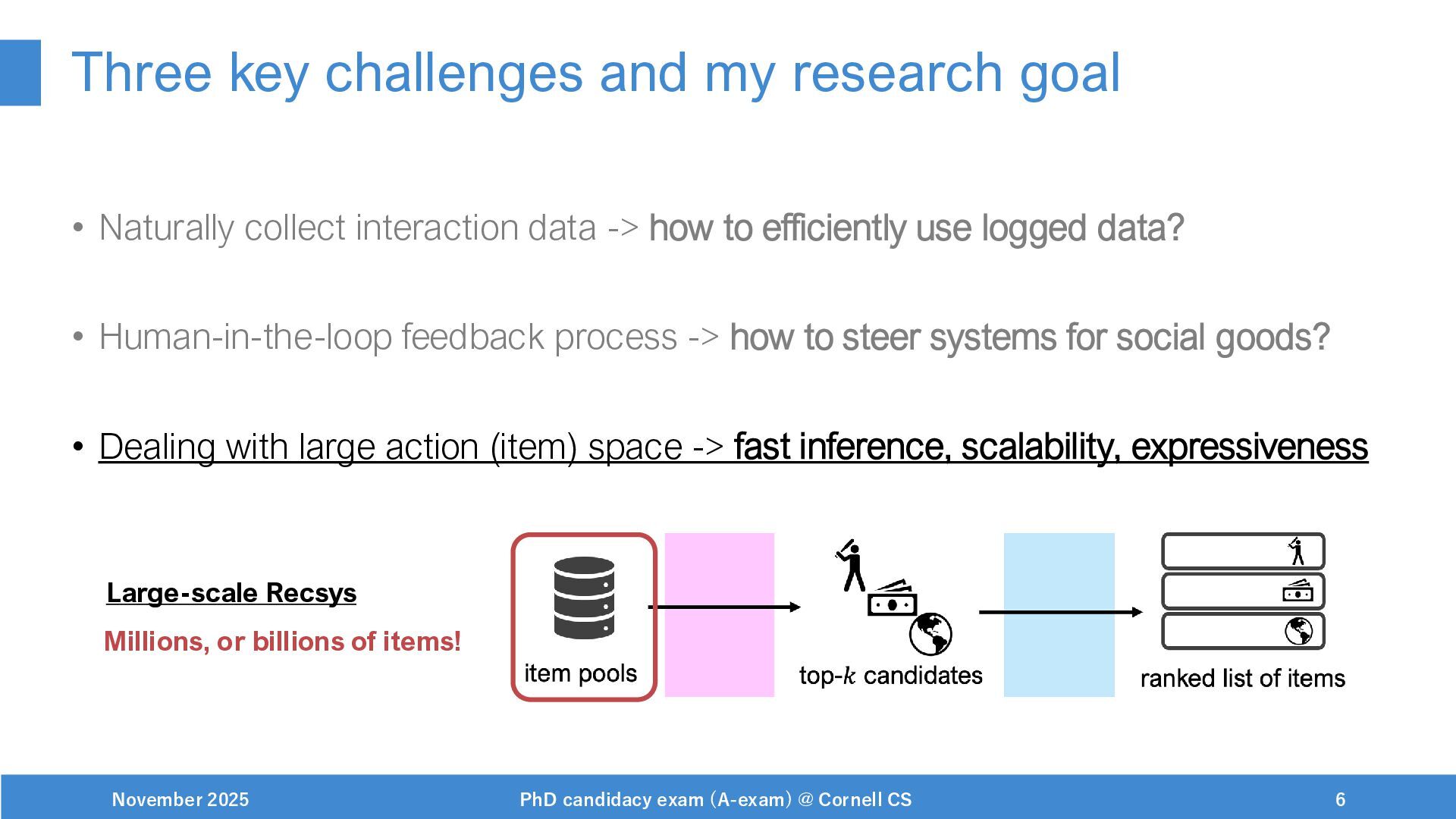 Three key challenges and my research goal

• Naturally collect interaction data -> how to efficiently use logged data?

• Human-in-the-loop feedback process -> how to steer systems for social goods?

• Dealing with large action (item) space -> fast inference, scalability, expressiveness

Large-scale Recsys

Millions, or billions of items!

item pools

top-$k$ candidates

ranked list of items

November 2025

PhD candidacy exam (A-exam) @ Cornell CS

6